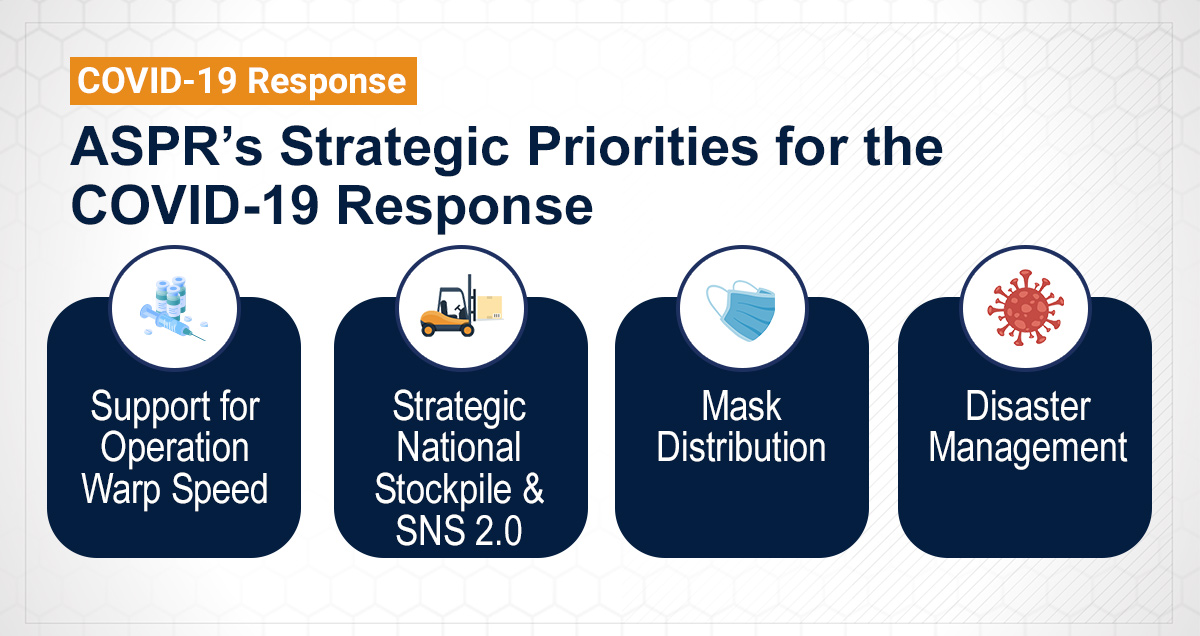 COVID-19 Response

ASPR's Strategic Priorities for the COVID-19 Response

Support for Operation Warp Speed

Strategic National Stockpile & SNS 2.0

Mask Distribution

Disaster Management